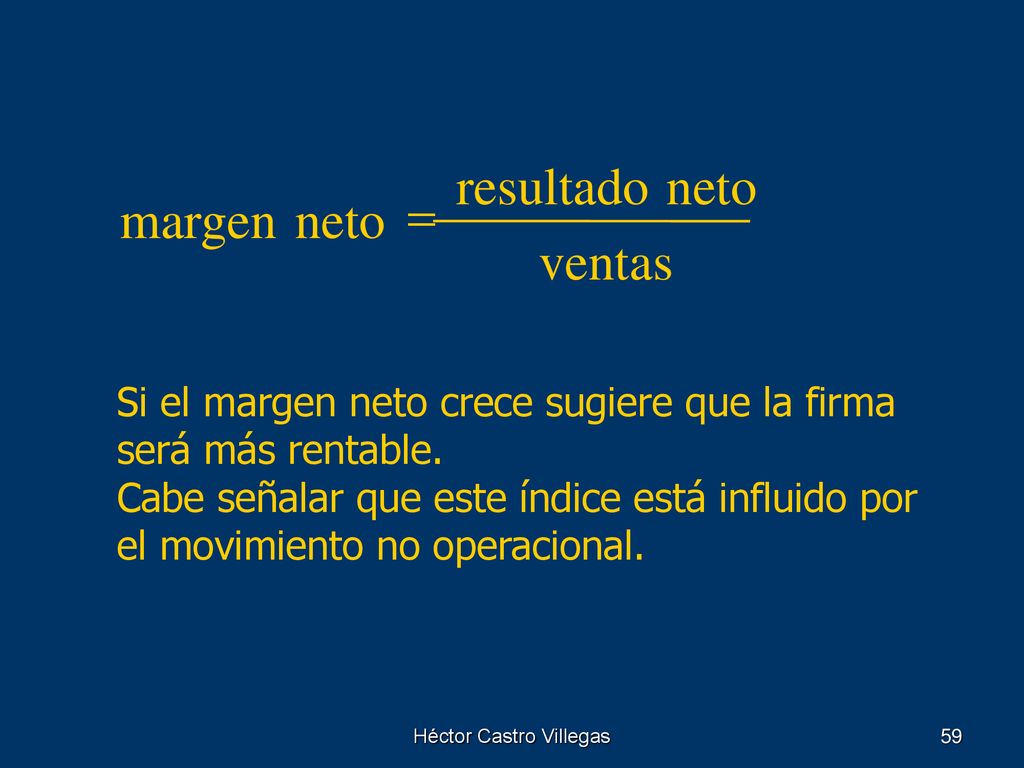 $\text{margen neto} = \frac{\text{resultado neto}}{\text{ventas}}$

Si el margen neto crece sugiere que la firma será más rentable.
Cabe señalar que este índice está influido por el movimiento no operacional.

Héctor Castro Villegas

59